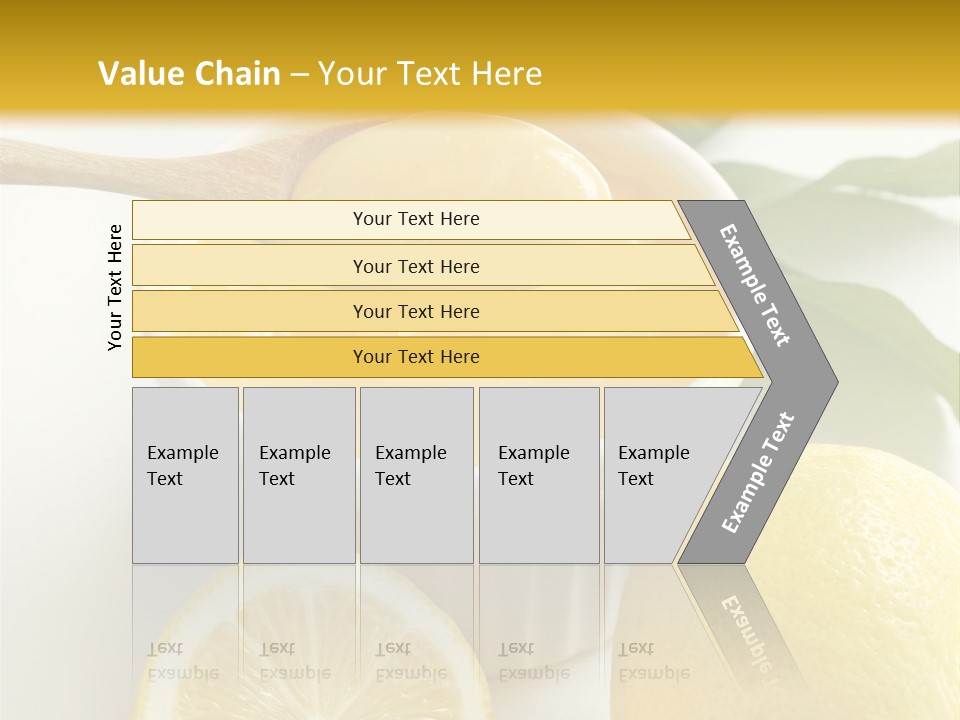 Value Chain – Your Text Here

Your Text Here

Your Text Here

Your Text Here

Your Text Here

Your Text Here

Example Text

Example Text

Example Text

Example Text

Example Text

Example Text

Example Text